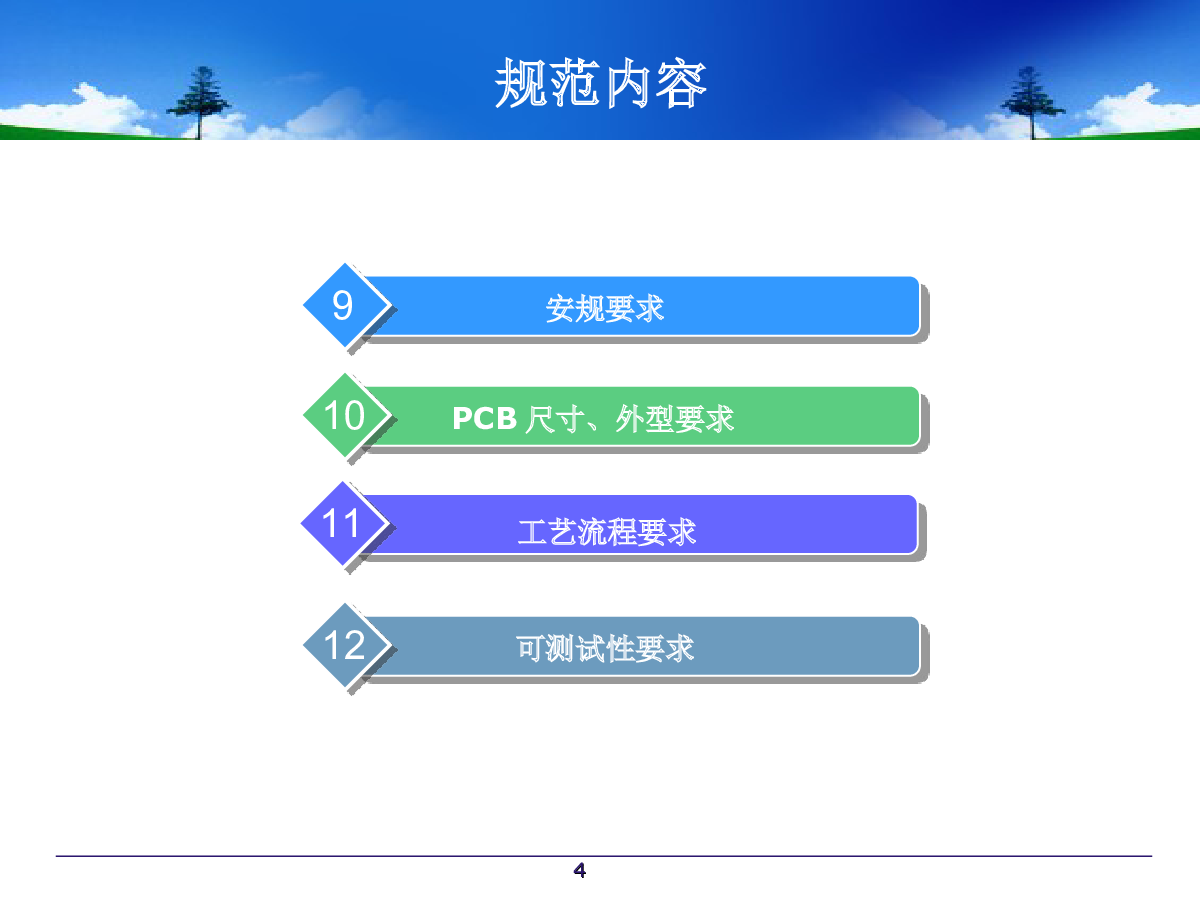 规范内容

9 安规要求

10 PCB 尺寸、外型要求

11 工艺流程要求

12 可测试性要求

4